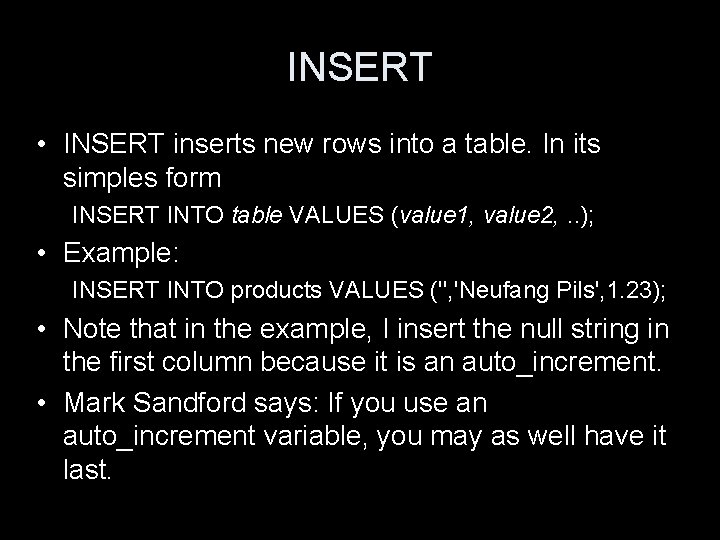 INSERT

• INSERT inserts new rows into a table. In its simples form

INSERT INTO table VALUES (value1, value2, ..);

• Example:

INSERT INTO products VALUES ('','Neufang Pils',1.23);

• Note that in the example, I insert the null string in the first column because it is an auto_increment.

• Mark Sandford says: If you use an auto_increment variable, you may as well have it last.